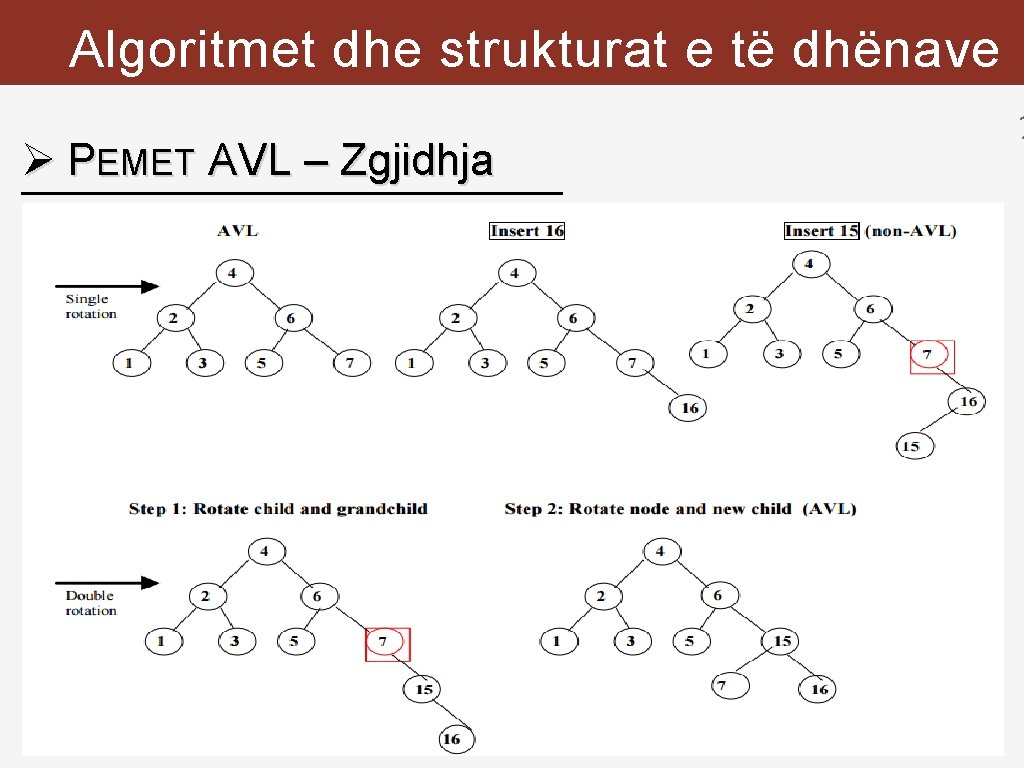 Algoritmet dhe strukturat e të dhënave

➢ PEMET AVL – Zgjidhja

AVL

Single rotation

4
2 6
1 3 5 7

Insert 16

4
2 6
1 3 5 7
16

Insert 15 (non-AVL)

4
2 6
1 3 5 7
16
15

Step 1: Rotate child and grandchild

Double rotation

4
2 6
1 3 5 7
15
16

Step 2: Rotate node and new child (AVL)

4
2 6
1 3 5 15
7 16